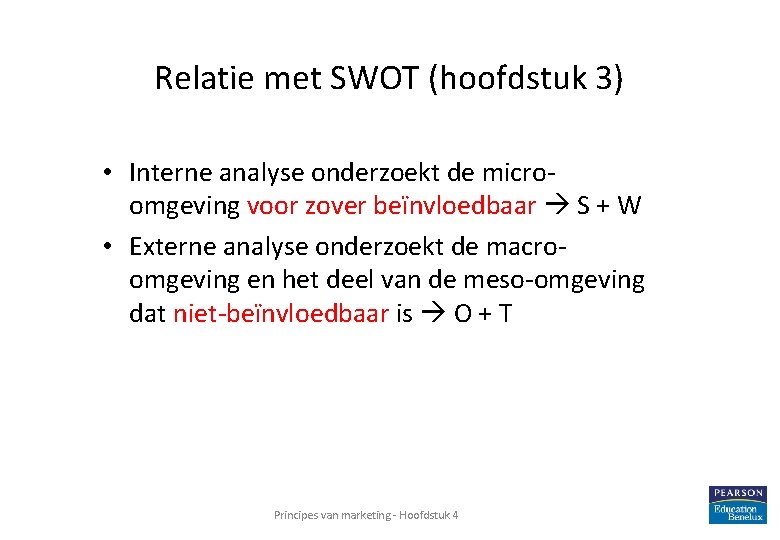 Relatie met SWOT (hoofdstuk 3)

• Interne analyse onderzoekt de micro-omgeving voor zover beïnvloedbaar → S + W

• Externe analyse onderzoekt de macro-omgeving en het deel van de meso-omgeving dat niet-beïnvloedbaar is → O + T

Principes van marketing - Hoofdstuk 4

PEARSON
Education Benelux